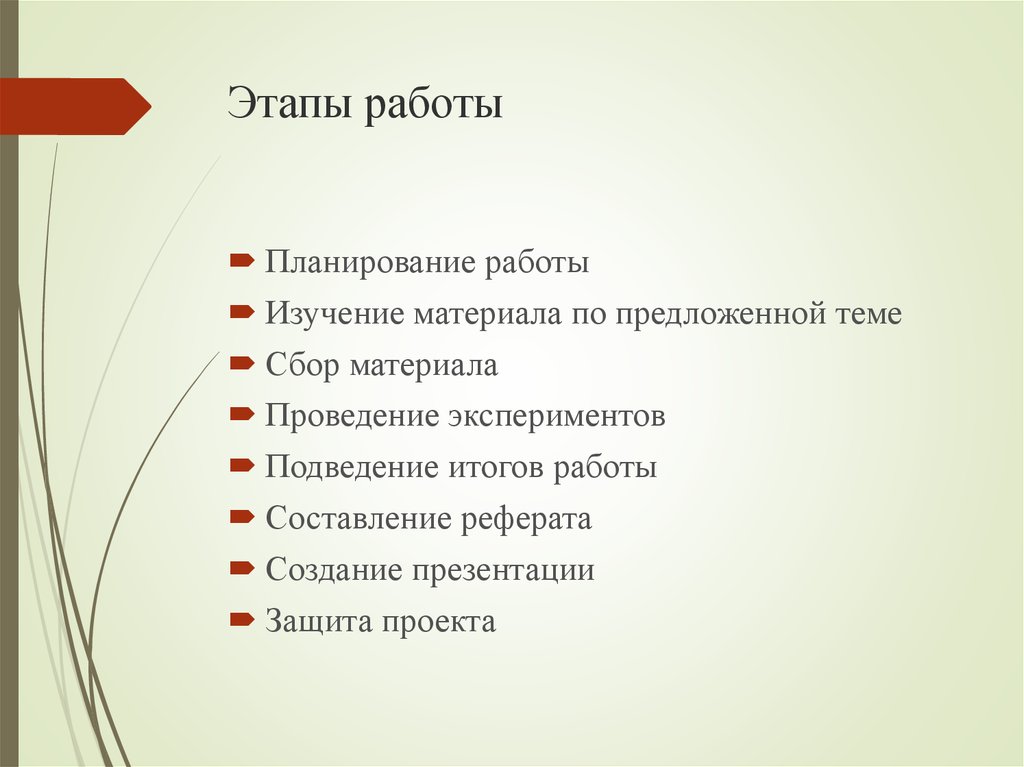 Этапы работы

Планирование работы
Изучение материала по предложенной теме
Сбор материала
Проведение экспериментов
Подведение итогов работы
Составление реферата
Создание презентации
Защита проекта